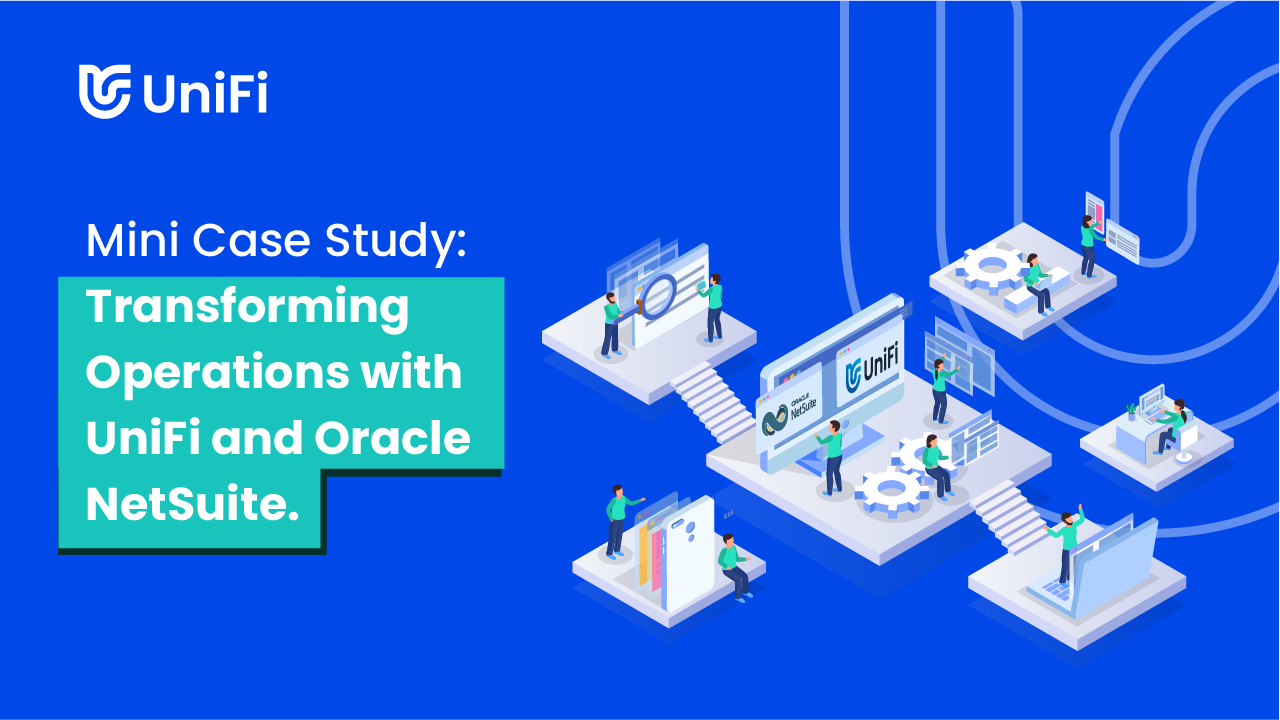 UniFi

Mini Case Study:

Transforming Operations with UniFi and Oracle NetSuite.

ORACLE NetSuite

UniFi